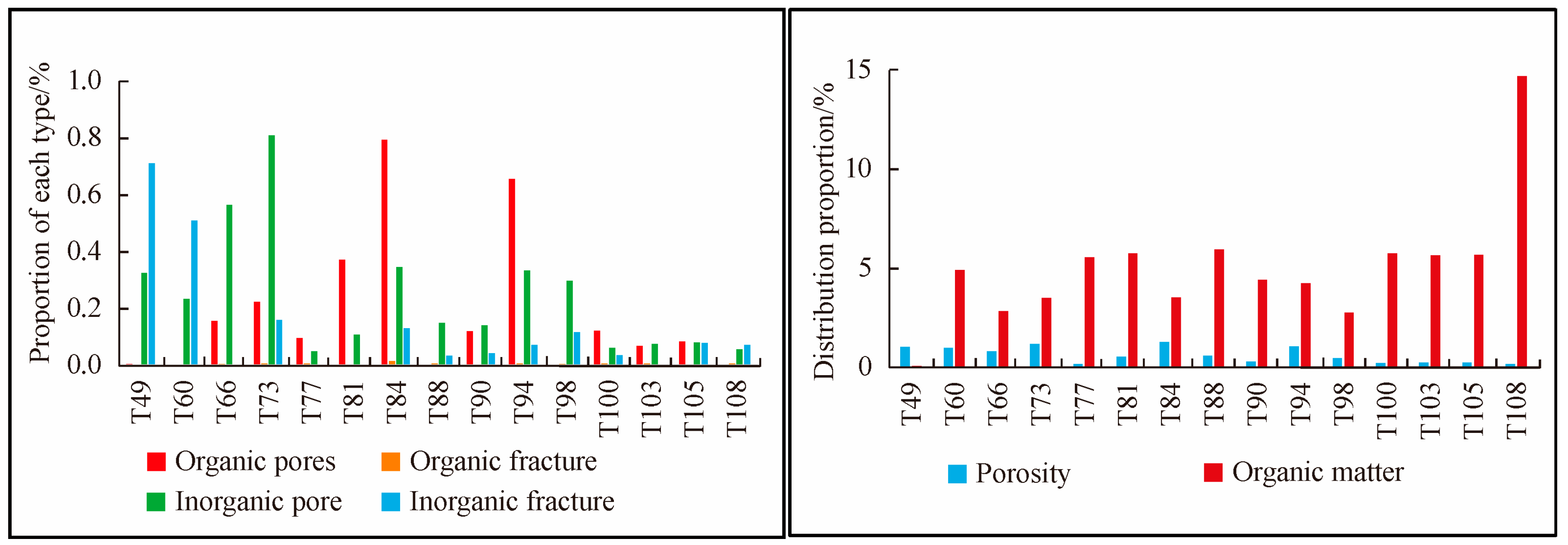 Proportion of each type/%
1.0
0.8
0.6
0.4
0.2
0.0
T49 T60 T66 T73 T77 T81 T84 T88 T90 T94 T98 T100 T103 T105 T108
Organic pores
Organic fracture
Inorganic pore
Inorganic fracture

Distribution proportion/%
15
10
5
0
T49 T60 T66 T73 T77 T81 T84 T88 T90 T94 T98 T100 T103 T105 T108
Porosity
Organic matter